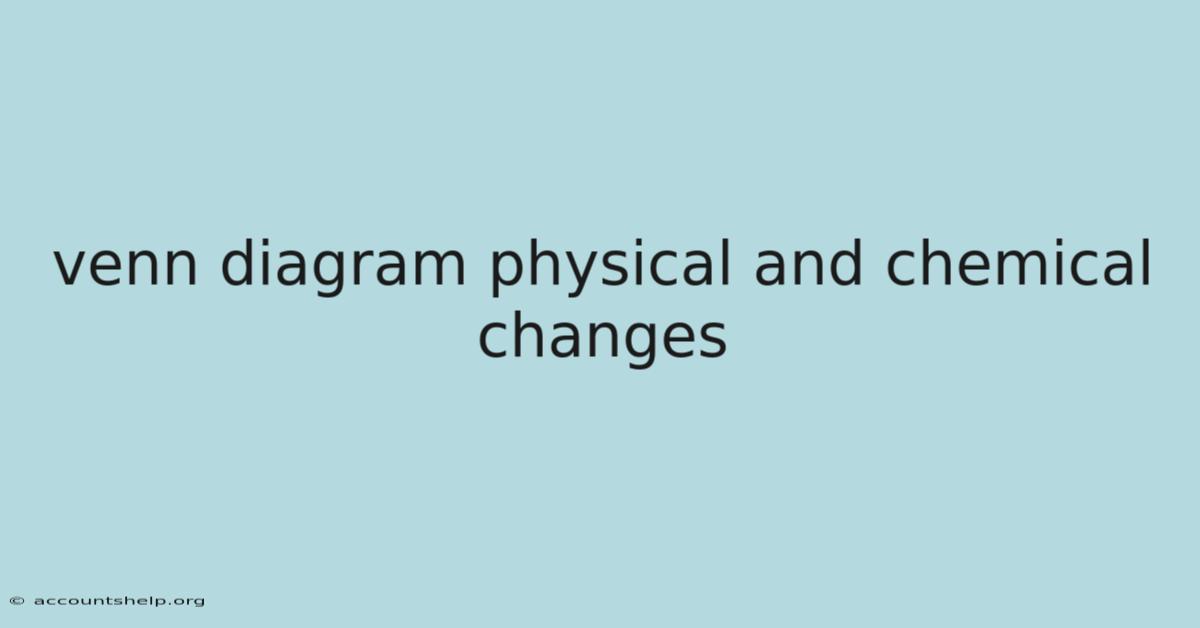 venn diagram physical and chemical changes

© accountshelp.org